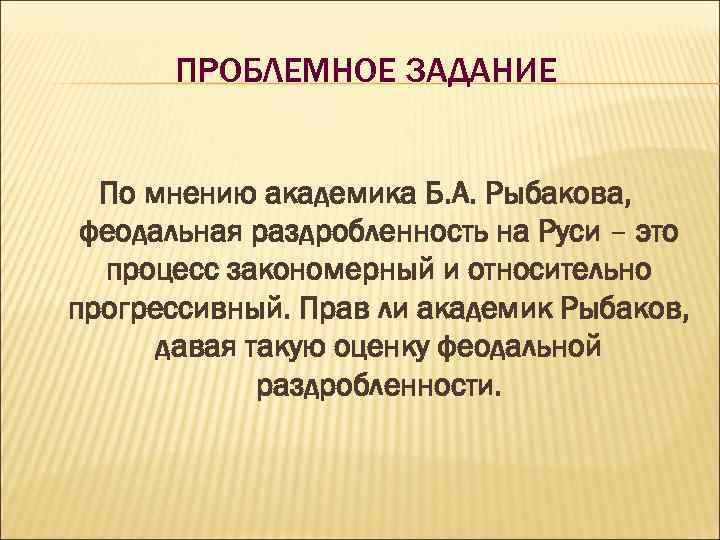 ПРОБЛЕМНОЕ ЗАДАНИЕ

По мнению академика Б.А. Рыбакова, феодальная раздробленность на Руси – это процесс закономерный и относительно прогрессивный. Прав ли академик Рыбаков, давая такую оценку феодальной раздробленности.